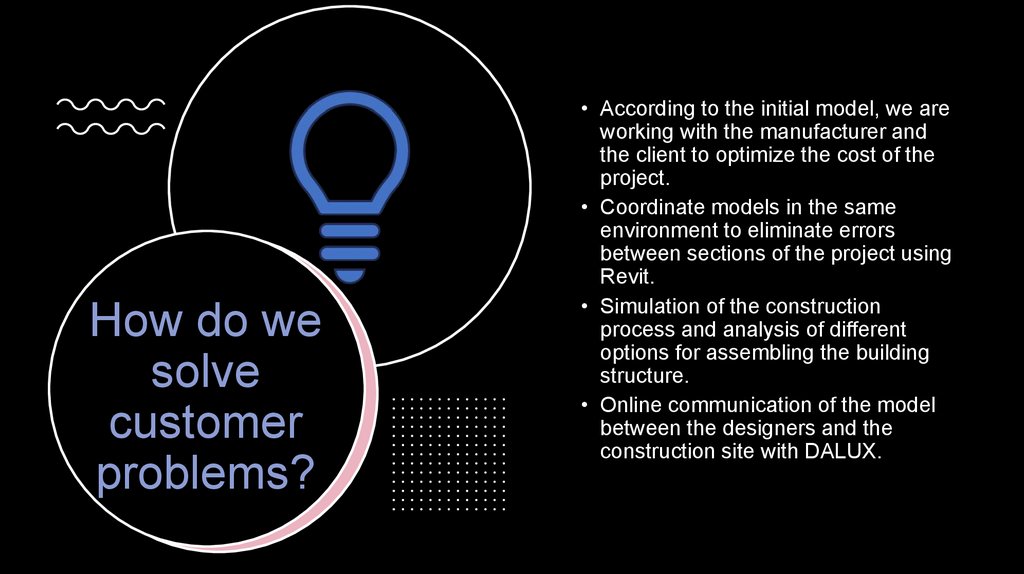 How do we solve customer problems?

• According to the initial model, we are working with the manufacturer and the client to optimize the cost of the project.
• Coordinate models in the same environment to eliminate errors between sections of the project using Revit.
• Simulation of the construction process and analysis of different options for assembling the building structure.
• Online communication of the model between the designers and the construction site with DALUX.